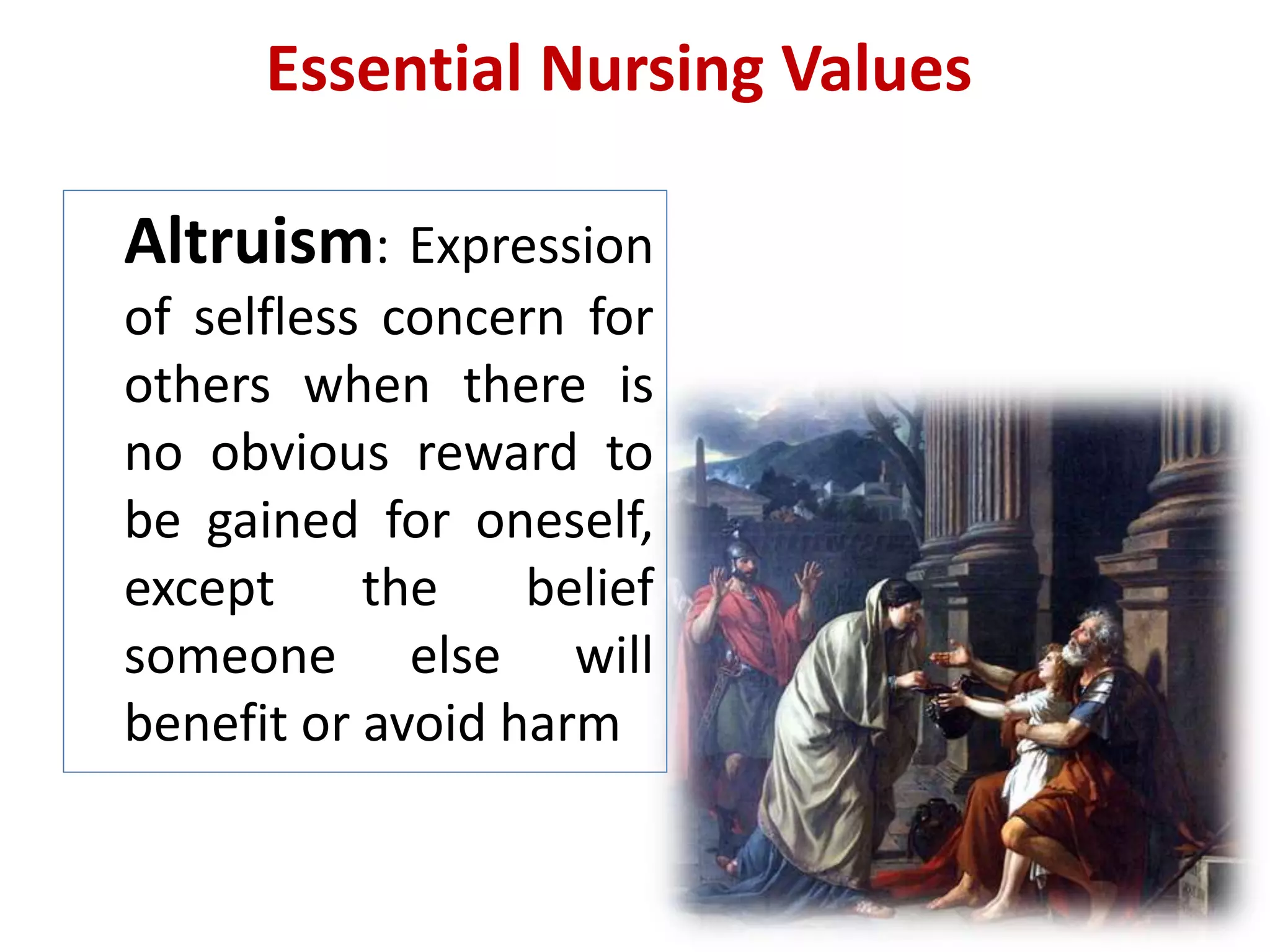 Essential Nursing Values

Altruism: Expression of selfless concern for others when there is no obvious reward to be gained for oneself, except the belief someone else will benefit or avoid harm